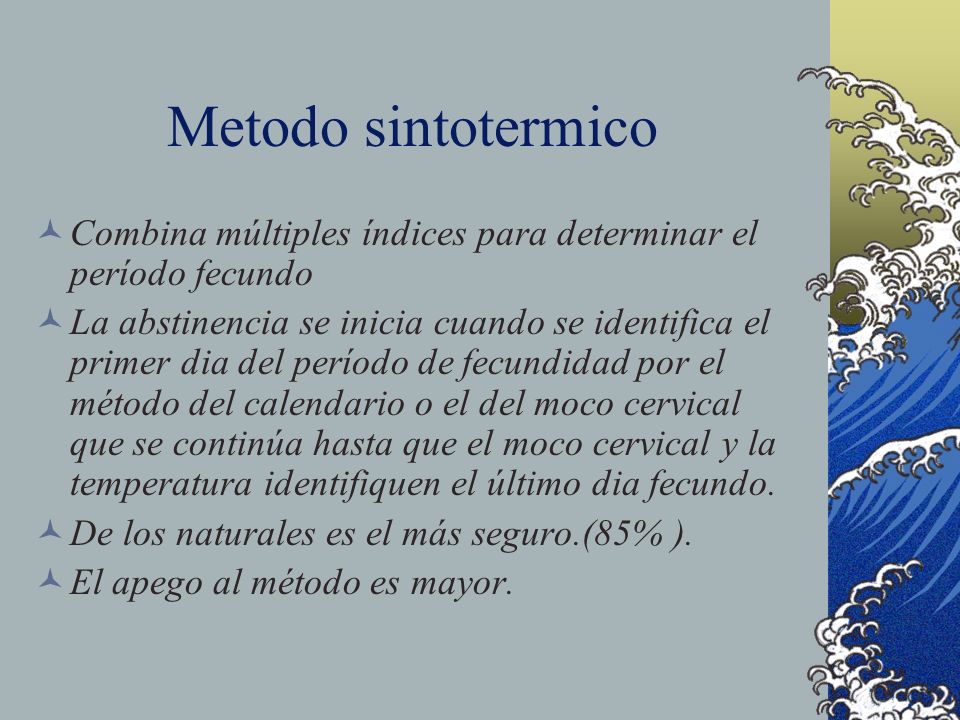 Metodo sintotermico

Combina múltiples índices para determinar el período fecundo

La abstinencia se inicia cuando se identifica el primer dia del período de fecundidad por el método del calendario o el del moco cervical que se continúa hasta que el moco cervical y la temperatura identifiquen el último dia fecundo.

De los naturales es el más seguro.(85% ).

El apego al método es mayor.